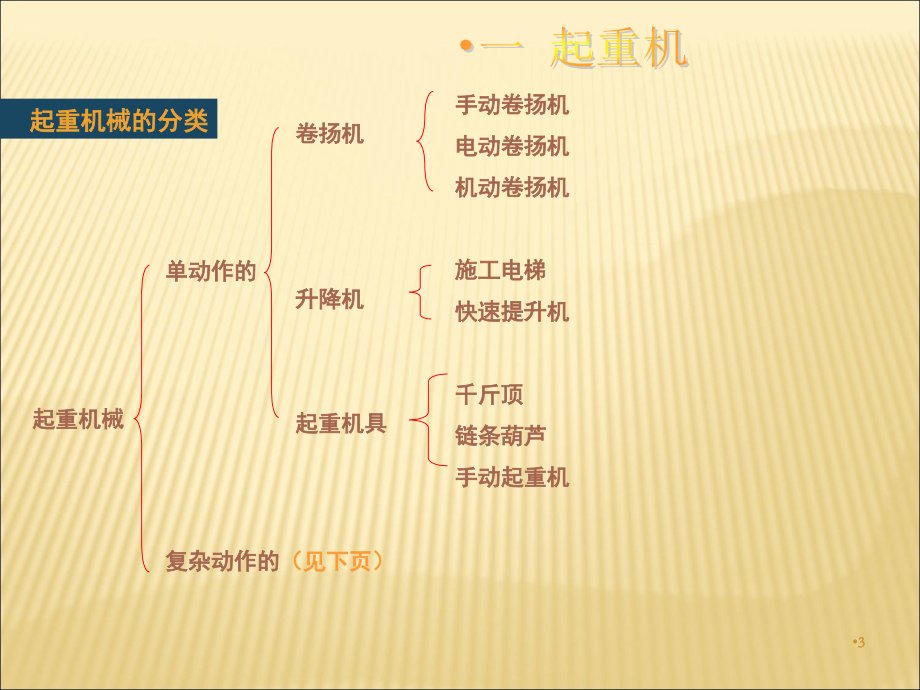 •一 起重机

起重机械的分类

起重机械

单动作的

卷扬机

手动卷扬机

电动卷扬机

机动卷扬机

升降机

施工电梯

快速提升机

起重机具

千斤顶

链条葫芦

手动起重机

复杂动作的（见下页）

•3